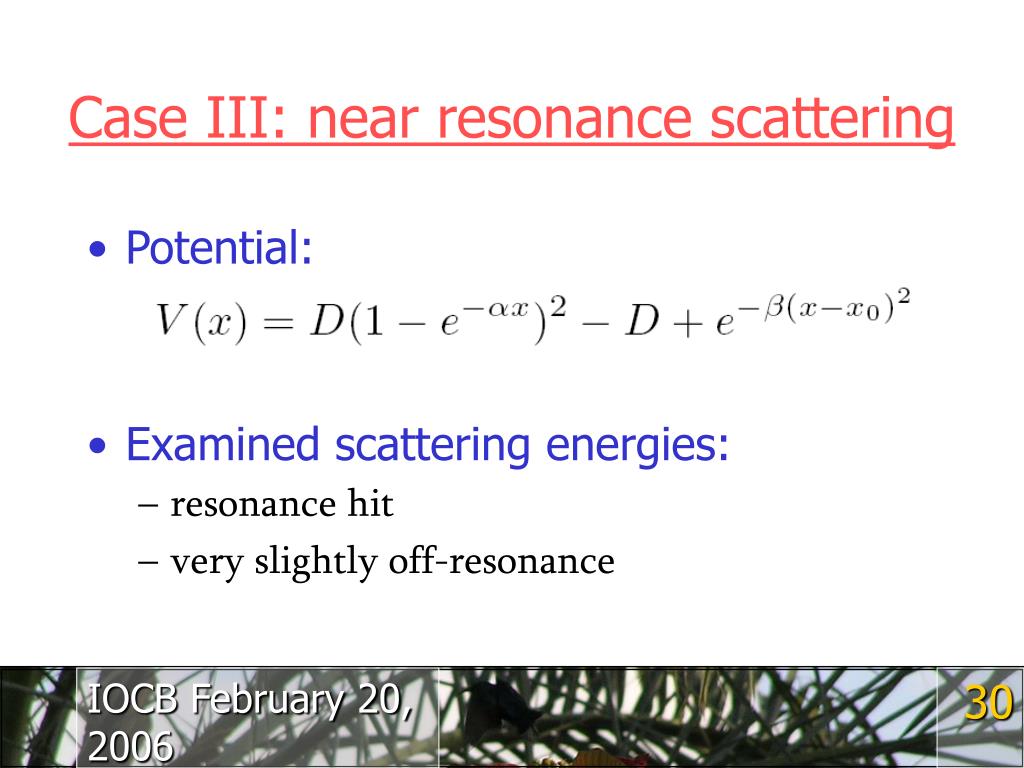 Case III: near resonance scattering

• Potential:

$V(x) = D(1 - e^{-\alpha x})^2 - D + e^{-\beta(x-x_0)^2}$

• Examined scattering energies:
– resonance hit
– very slightly off-resonance

IOCB February 20, 2006

30